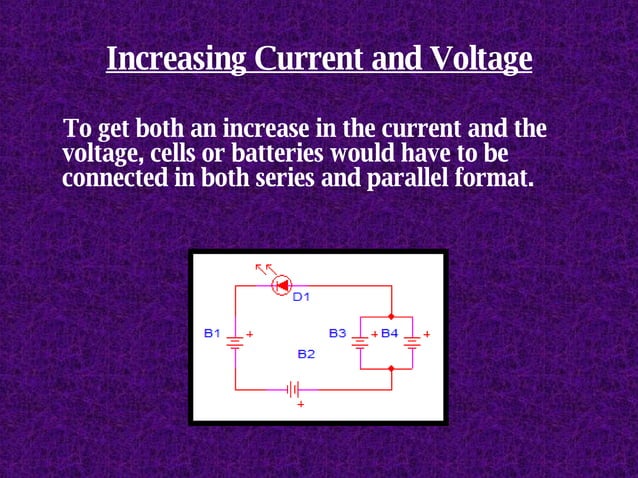 Increasing Current and Voltage

To get both an increase in the current and the voltage, cells or batteries would have to be connected in both series and parallel format.

D1
B1 +
B3 + B4 +
B2
+